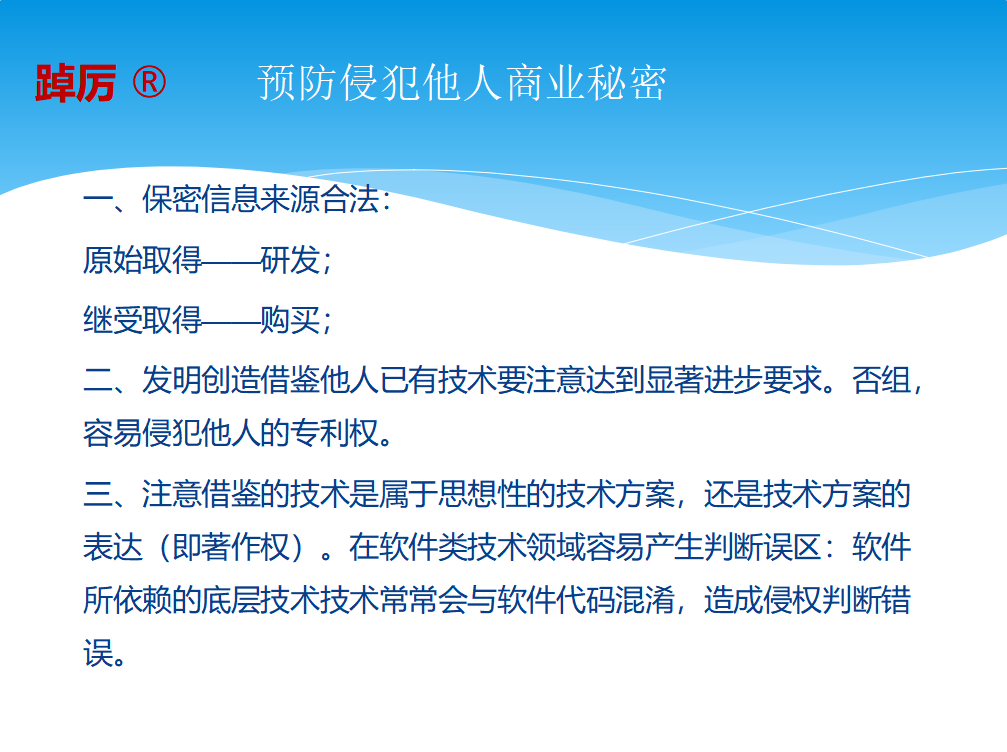 踔厉 ®　　预防侵犯他人商业秘密

一、保密信息来源合法：

原始取得——研发；

继受取得——购买；

二、发明创造借鉴他人已有技术要注意达到显著进步要求。否组，容易侵犯他人的专利权。

三、注意借鉴的技术是属于思想性的技术方案，还是技术方案的表达（即著作权）。在软件类技术领域容易产生判断误区：软件所依赖的底层技术技术常常会与软件代码混淆，造成侵权判断错误。